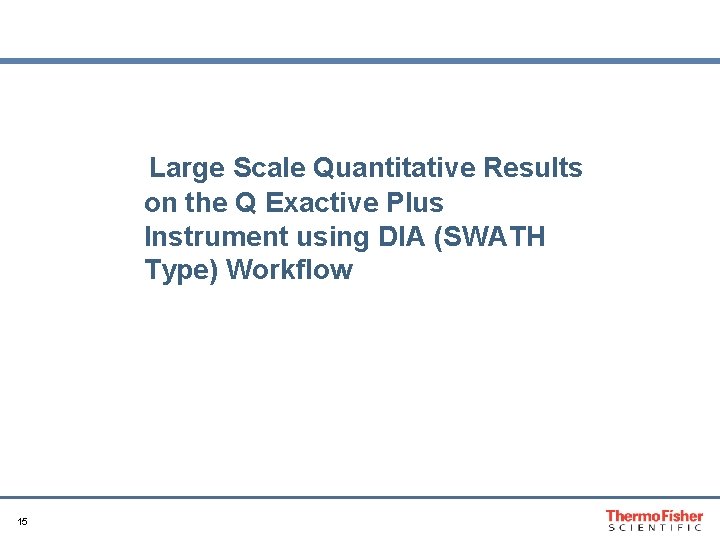 Large Scale Quantitative Results on the Q Exactive Plus Instrument using DIA (SWATH Type) Workflow

15

ThermoFisher
SCIENTIFIC